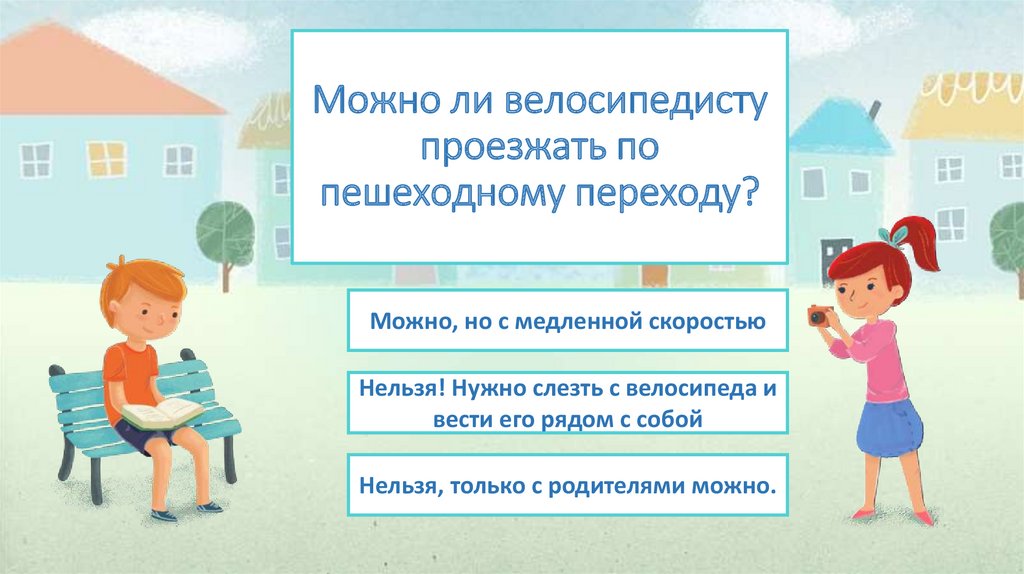 Можно ли велосипедисту проезжать по пешеходному переходу?

Можно, но с медленной скоростью

Нельзя! Нужно слезть с велосипеда и вести его рядом с собой

Нельзя, только с родителями можно.